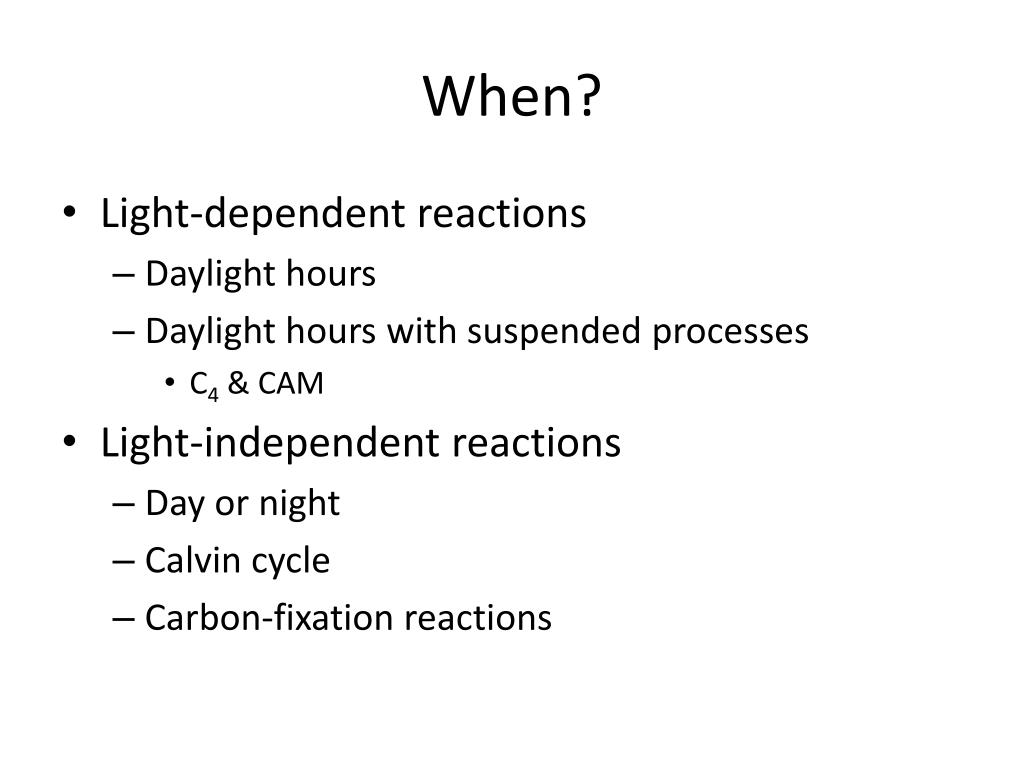 When?

• Light-dependent reactions
– Daylight hours
– Daylight hours with suspended processes
• $C_4$ & CAM
• Light-independent reactions
– Day or night
– Calvin cycle
– Carbon-fixation reactions